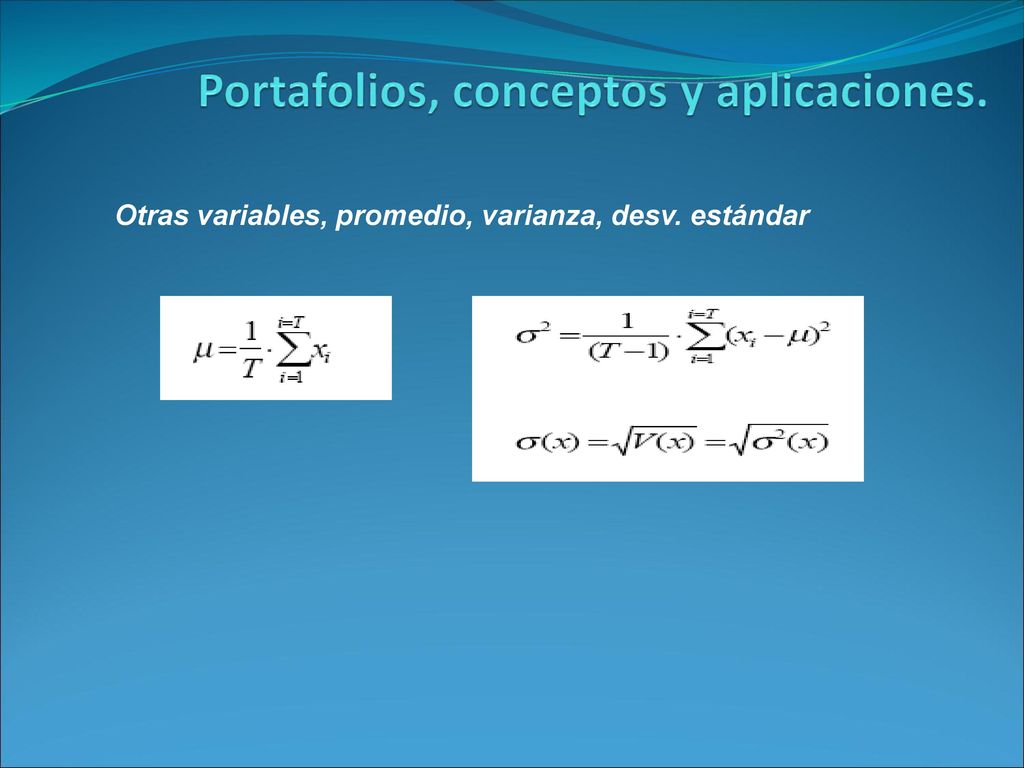 Portafolios, conceptos y aplicaciones.

Otras variables, promedio, varianza, desv. estándar

$\mu = \frac{1}{T} \cdot \sum_{i=1}^{i=T} x_i$

$\sigma^2 = \frac{1}{(T-1)} \cdot \sum_{i=1}^{i=T} (x_i - \mu)^2$

$\sigma(x) = \sqrt{V(x)} = \sqrt{\sigma^2(x)}$